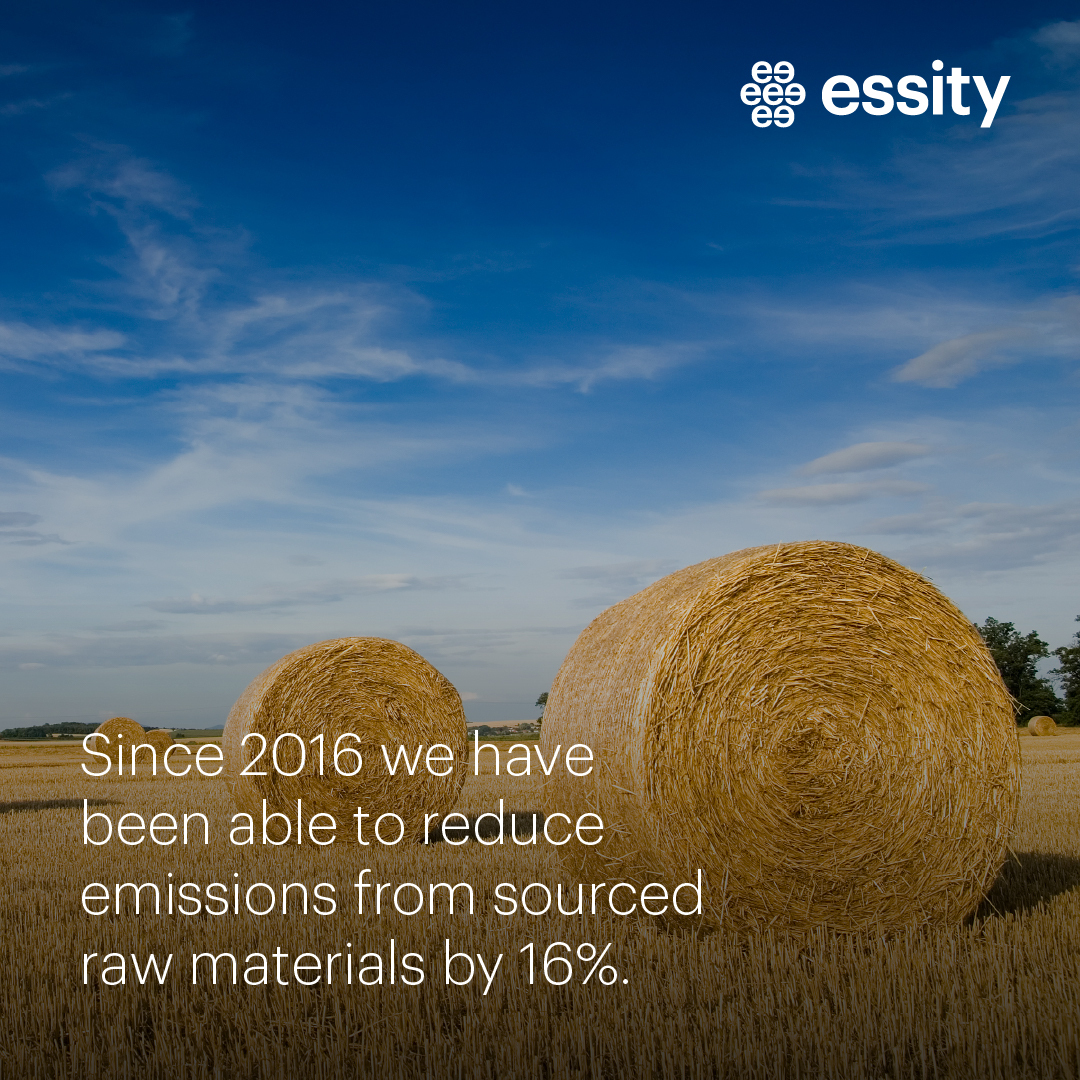 essity

Since 2016 we have been able to reduce emissions from sourced raw materials by 16%.